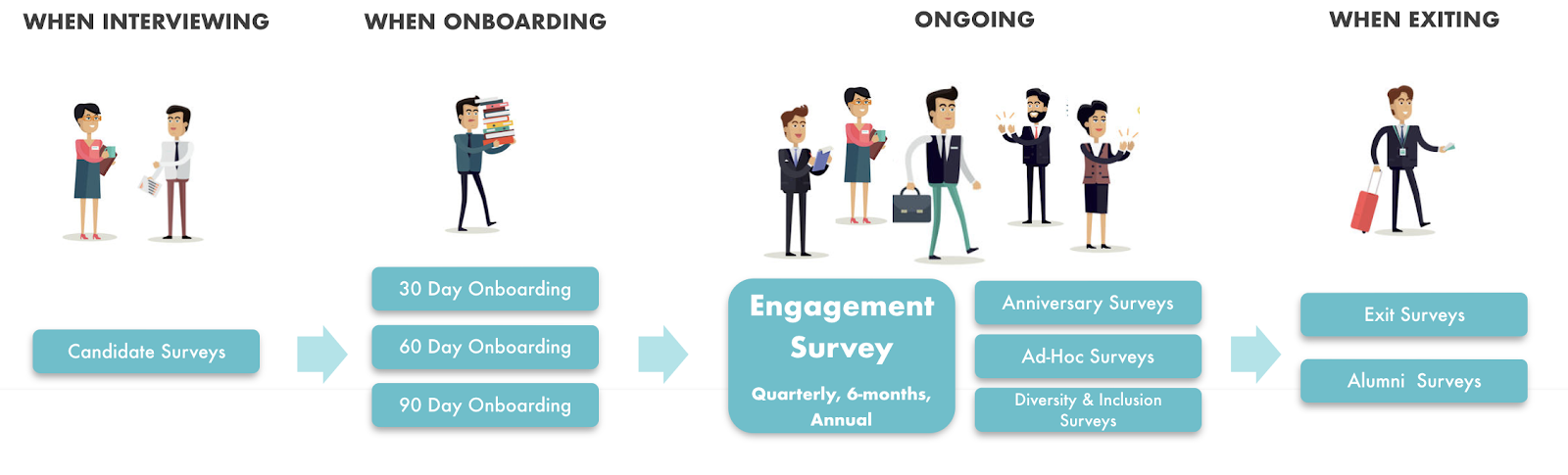 WHEN INTERVIEWING

Candidate Surveys

WHEN ONBOARDING

30 Day Onboarding

60 Day Onboarding

90 Day Onboarding

ONGOING

Engagement Survey

Quarterly, 6-months, Annual

Anniversary Surveys

Ad-Hoc Surveys

Diversity & Inclusion Surveys

WHEN EXITING

Exit Surveys

Alumni Surveys